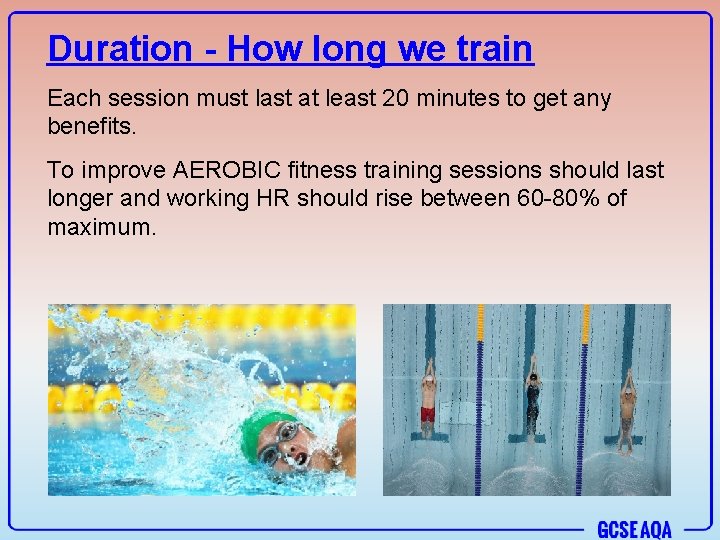 Duration - How long we train

Each session must last at least 20 minutes to get any benefits.

To improve AEROBIC fitness training sessions should last longer and working HR should rise between 60-80% of maximum.

GCSE AQA